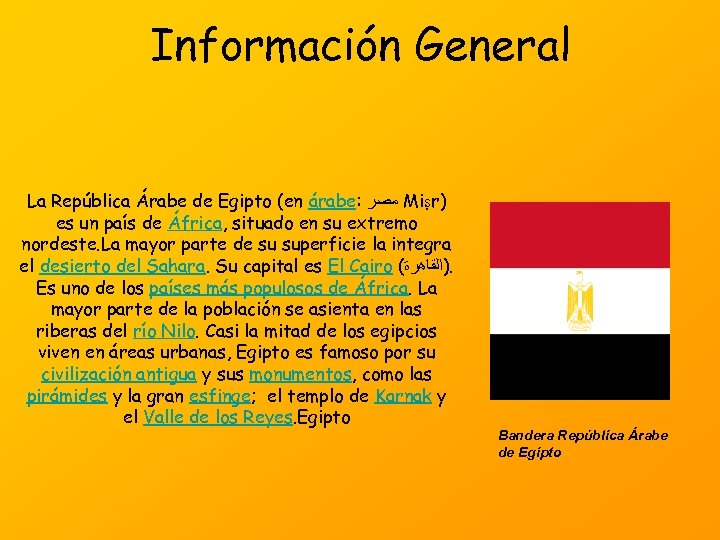 Información General

La República Árabe de Egipto (en árabe: مصر Miṣr) es un país de África, situado en su extremo nordeste.La mayor parte de su superficie la integra el desierto del Sahara. Su capital es El Cairo (القاهرة). Es uno de los países más populosos de África. La mayor parte de la población se asienta en las riberas del río Nilo. Casi la mitad de los egipcios viven en áreas urbanas, Egipto es famoso por su civilización antigua y sus monumentos, como las pirámides y la gran esfinge; el templo de Karnak y el Valle de los Reyes.Egipto

Bandera República Árabe de Egipto